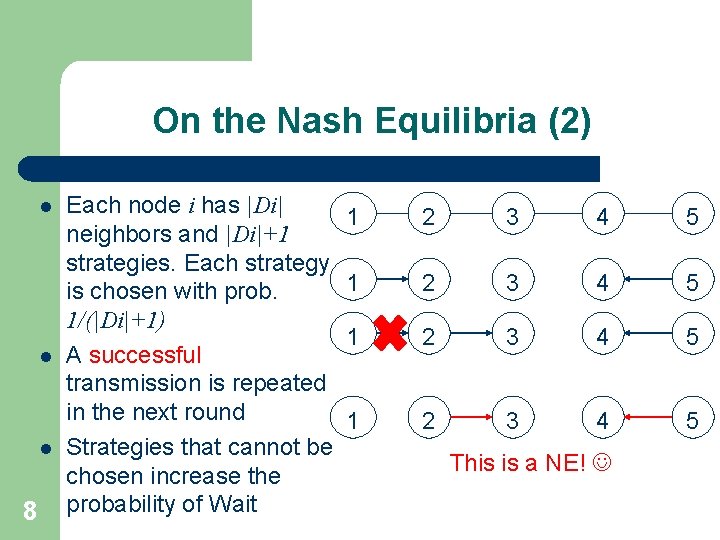 On the Nash Equilibria (2)

- Each node $i$ has $|Di|$ neighbors and $|Di|+1$ strategies. Each strategy is chosen with prob. $1/(|Di|+1)$
- A successful transmission is repeated in the next round
- Strategies that cannot be chosen increase the probability of Wait

1 2 3 4 5

1 2 3 4 5

1 2 3 4 5

1 2 3 4 5

This is a NE! ☺

8